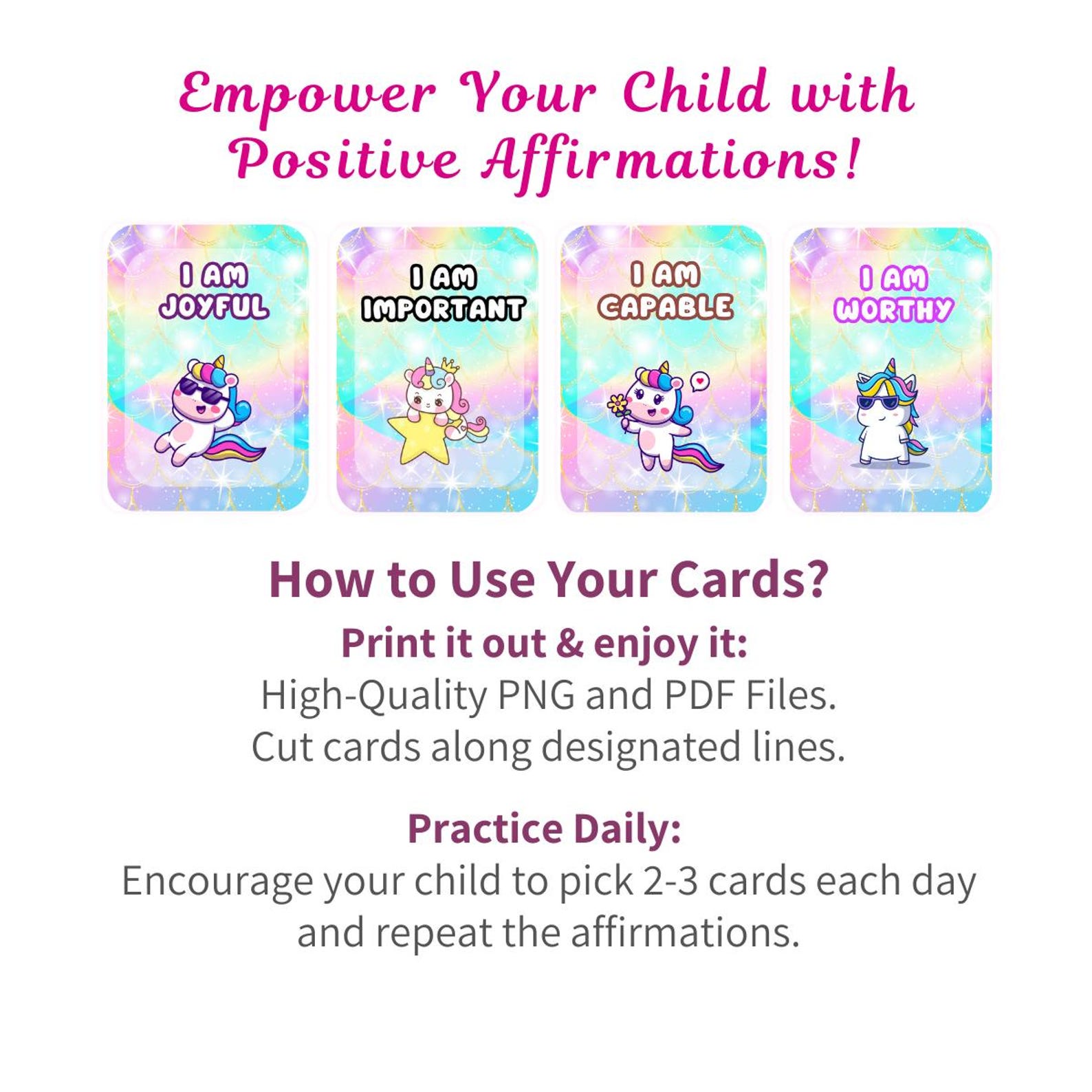 Empower Your Child with Positive Affirmations!

I AM JOYFUL

I AM IMPORTANT

I AM CAPABLE

I AM WORTHY

How to Use Your Cards?

Print it out & enjoy it:

High-Quality PNG and PDF Files.
Cut cards along designated lines.

Practice Daily:

Encourage your child to pick 2-3 cards each day and repeat the affirmations.